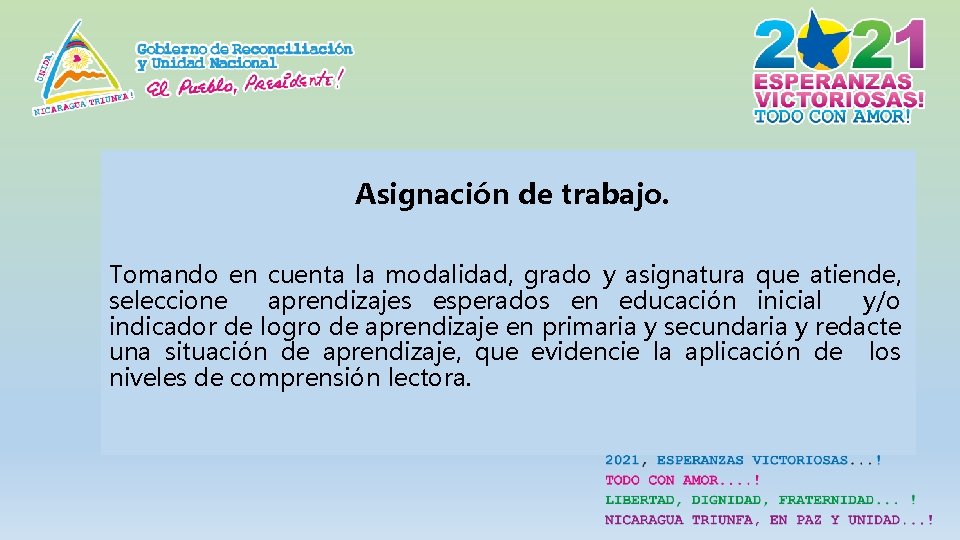 UNIDA
NICARAGUA TRIUNFA!

Gobierno de Reconciliación y Unidad Nacional
El Pueblo, Presidente!

2021
ESPERANZAS VICTORIOSAS!
TODO CON AMOR!

Asignación de trabajo.

Tomando en cuenta la modalidad, grado y asignatura que atiende, seleccione aprendizajes esperados en educación inicial y/o indicador de logro de aprendizaje en primaria y secundaria y redacte una situación de aprendizaje, que evidencie la aplicación de los niveles de comprensión lectora.

2021, ESPERANZAS VICTORIOSAS...!
TODO CON AMOR....!
LIBERTAD, DIGNIDAD, FRATERNIDAD... !
NICARAGUA TRIUNFA, EN PAZ Y UNIDAD...!